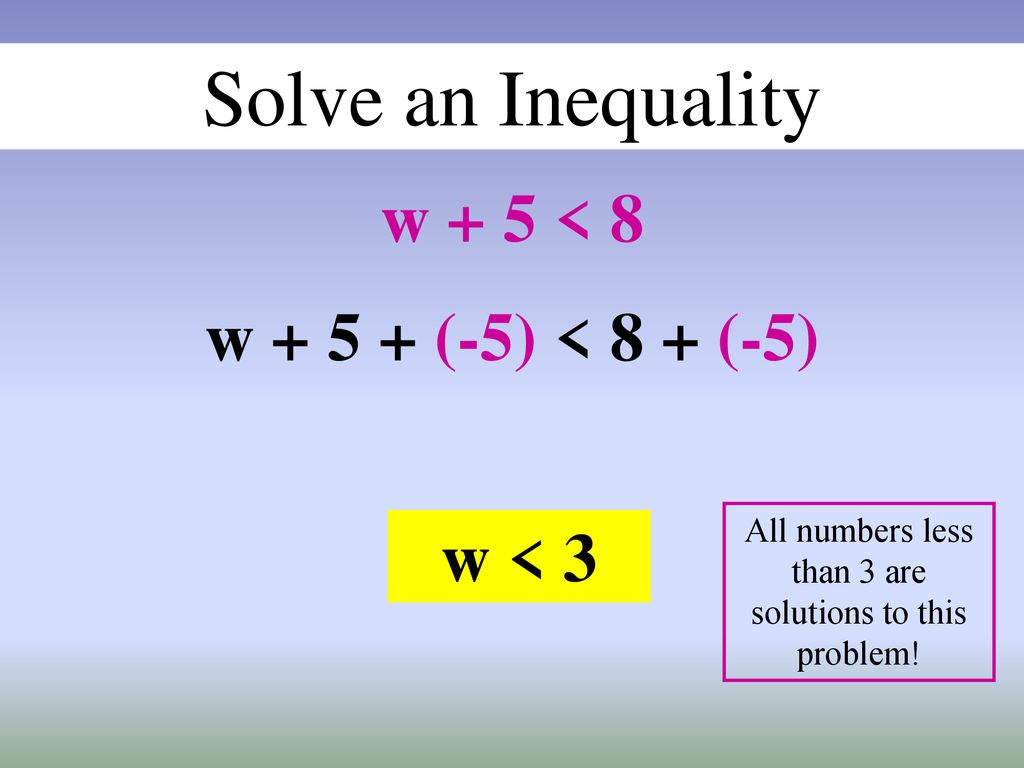 Solve an Inequality

$w + 5 < 8$

$w + 5 + (-5) < 8 + (-5)$

$w < 3$

All numbers less than 3 are solutions to this problem!